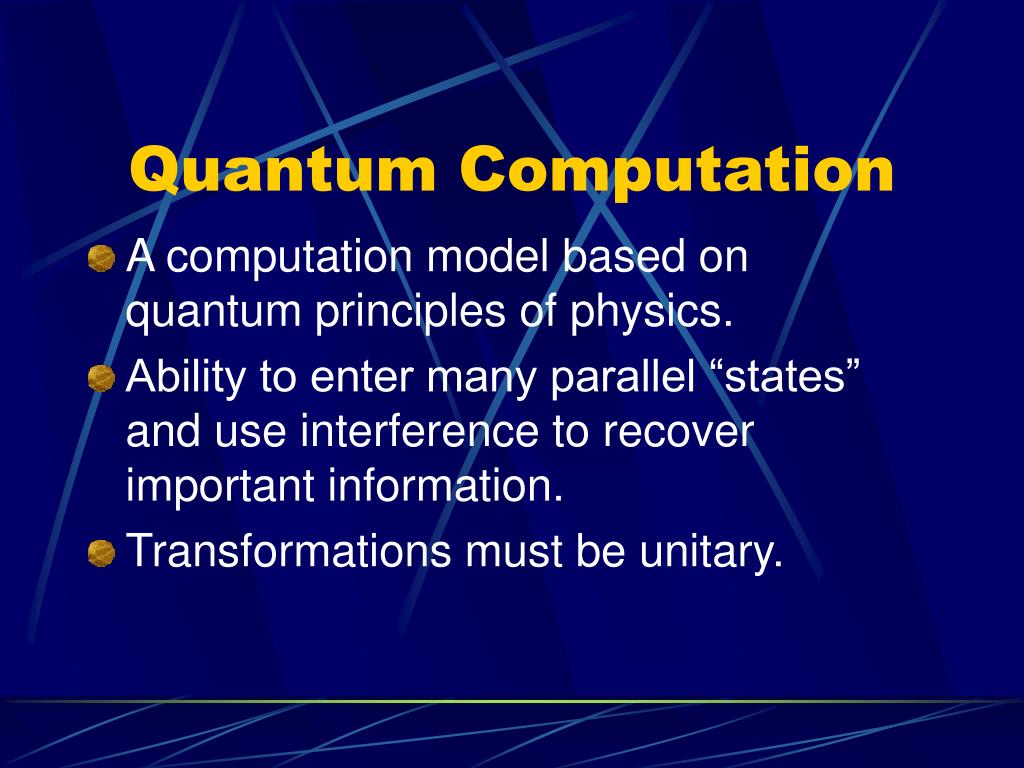 Quantum Computation

A computation model based on quantum principles of physics.

Ability to enter many parallel “states” and use interference to recover important information.

Transformations must be unitary.